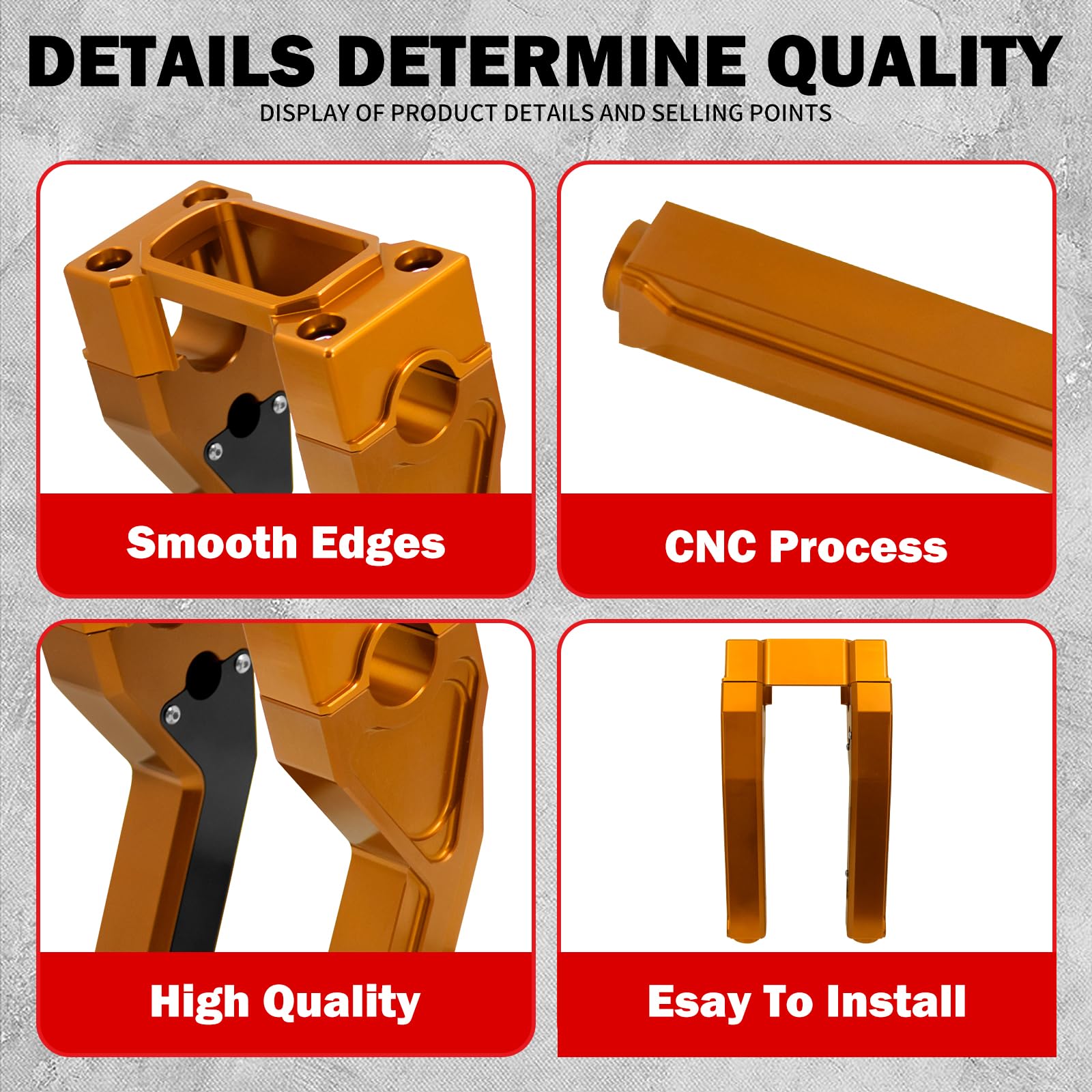 DETAILS DETERMINE QUALITY
DISPLAY OF PRODUCT DETAILS AND SELLING POINTS

Smooth Edges

CNC Process

High Quality

Esay To Install